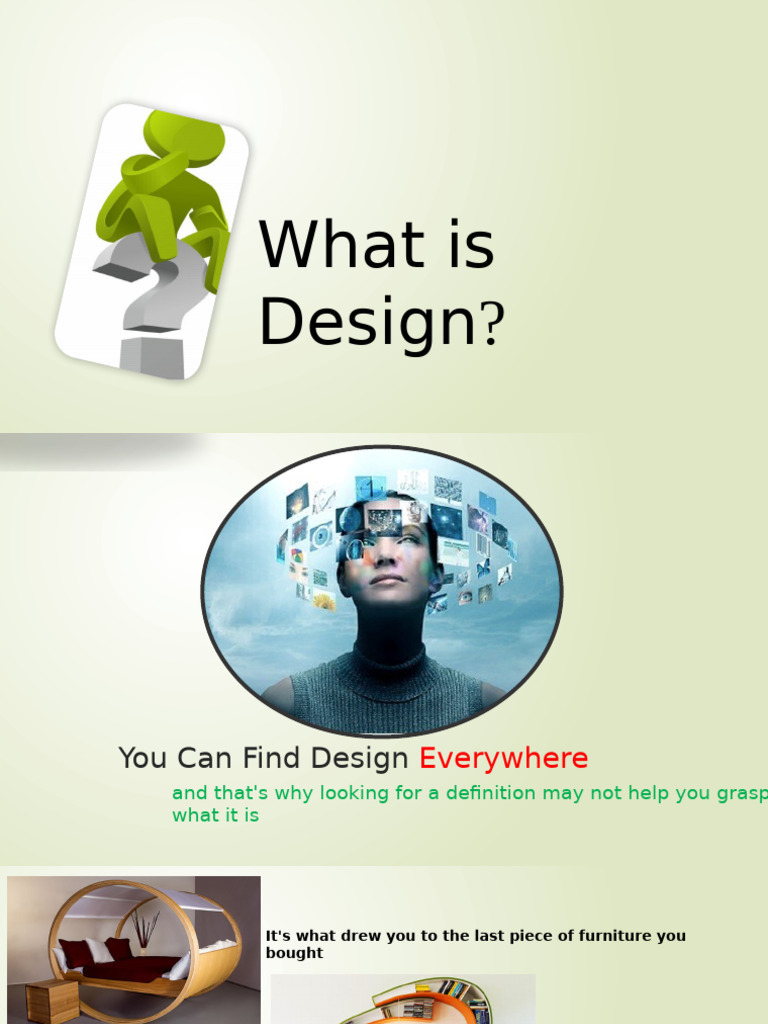 What is Design?

You Can Find Design Everywhere

and that's why looking for a definition may not help you grasp what it is

It's what drew you to the last piece of furniture you bought